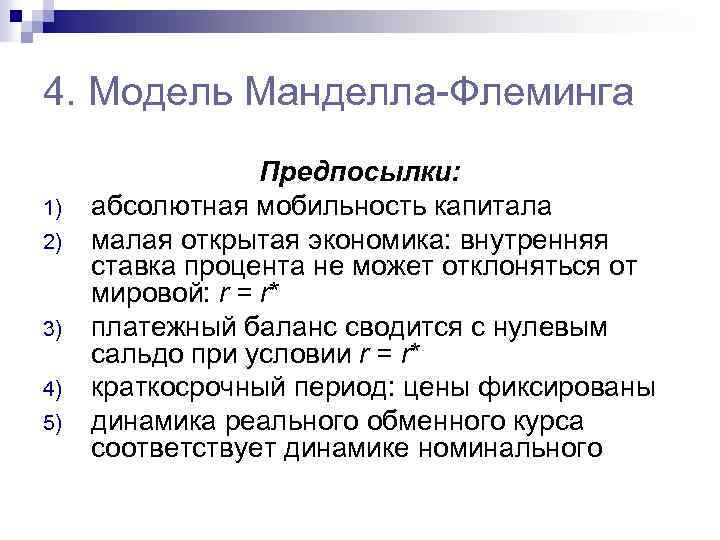 4. Модель Манделла-Флеминга

Предпосылки:

1) абсолютная мобильность капитала

2) малая открытая экономика: внутренняя ставка процента не может отклоняться от мировой: $r = r^*$

3) платежный баланс сводится с нулевым сальдо при условии $r = r^*$

4) краткосрочный период: цены фиксированы

5) динамика реального обменного курса соответствует динамике номинального